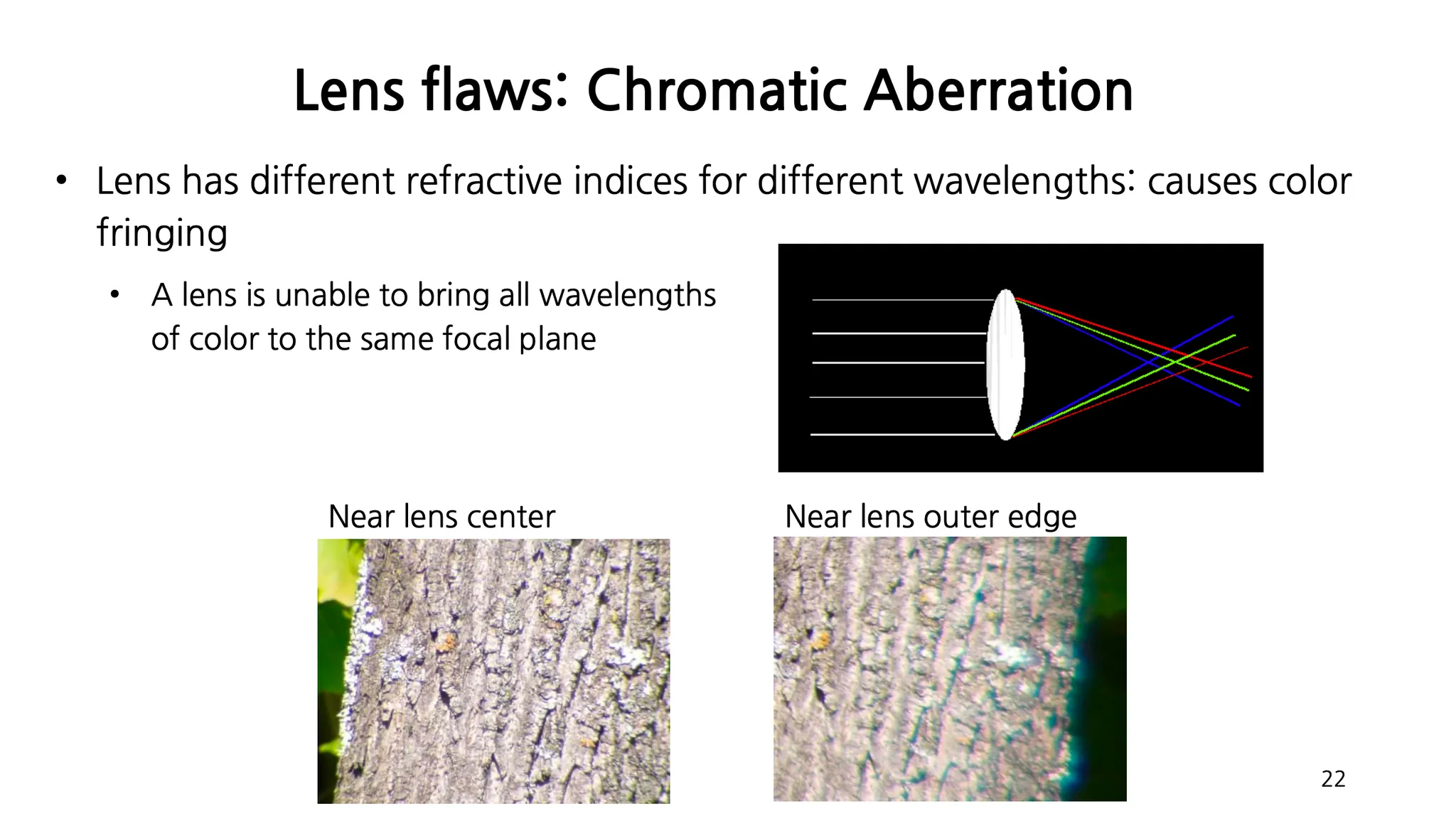 Lens flaws: Chromatic Aberration

• Lens has different refractive indices for different wavelengths: causes color fringing

• A lens is unable to bring all wavelengths of color to the same focal plane

Near lens center

Near lens outer edge

22